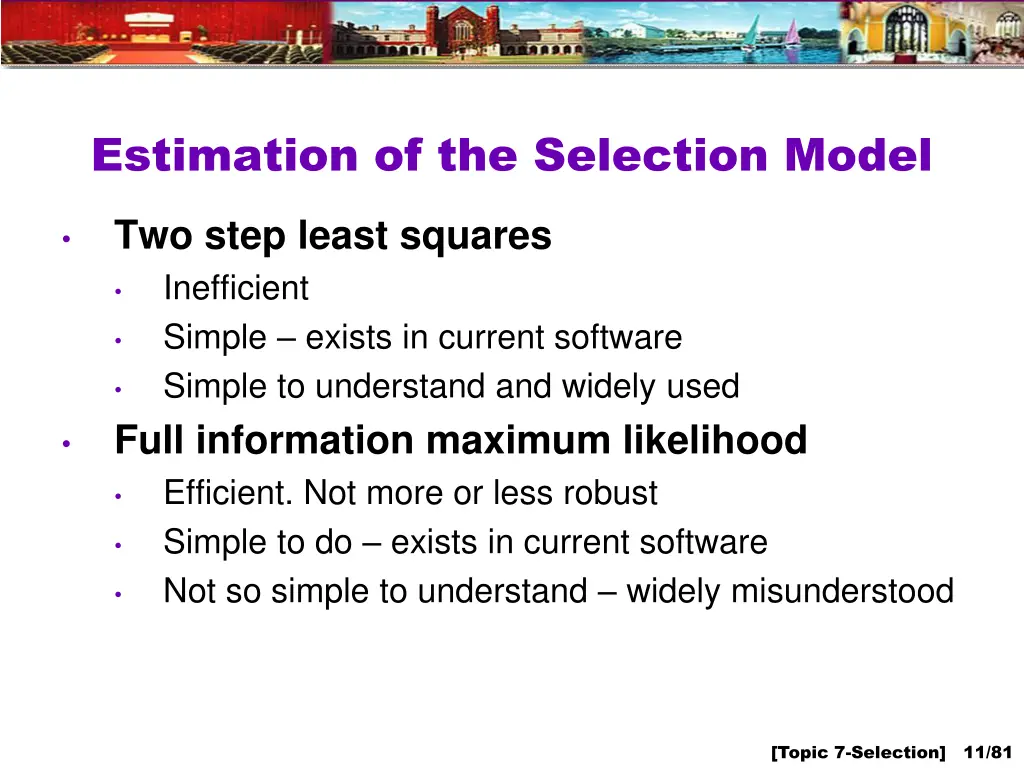 Estimation of the Selection Model

• Two step least squares
  • Inefficient
  • Simple – exists in current software
  • Simple to understand and widely used
• Full information maximum likelihood
  • Efficient. Not more or less robust
  • Simple to do – exists in current software
  • Not so simple to understand – widely misunderstood

[Topic 7-Selection] 11/81